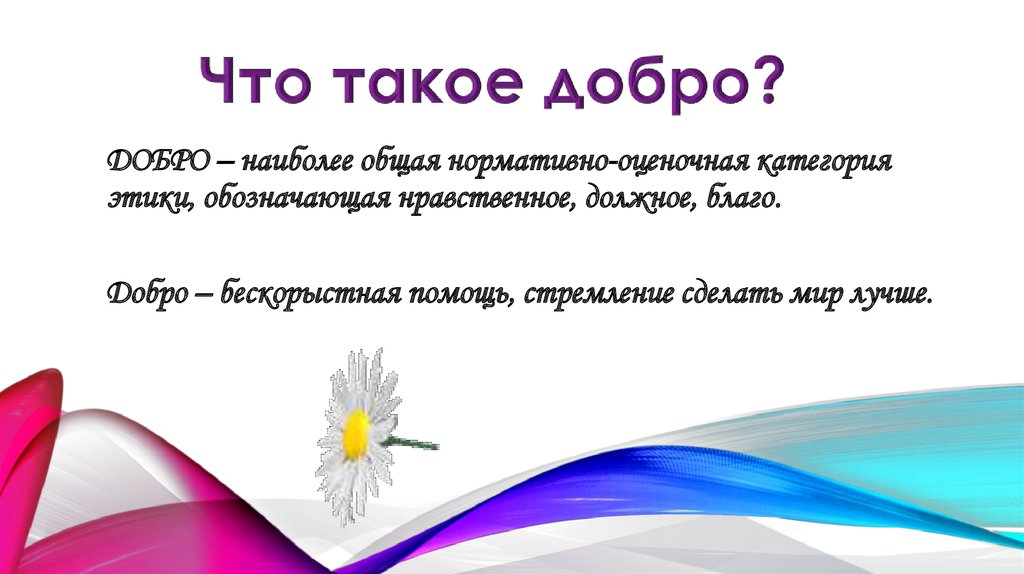 Что такое добро?

ДОБРО – наиболее общая нормативно-оценочная категория этики, обозначающая нравственное, должное, благо.

Добро – бескорыстная помощь, стремление сделать мир лучше.